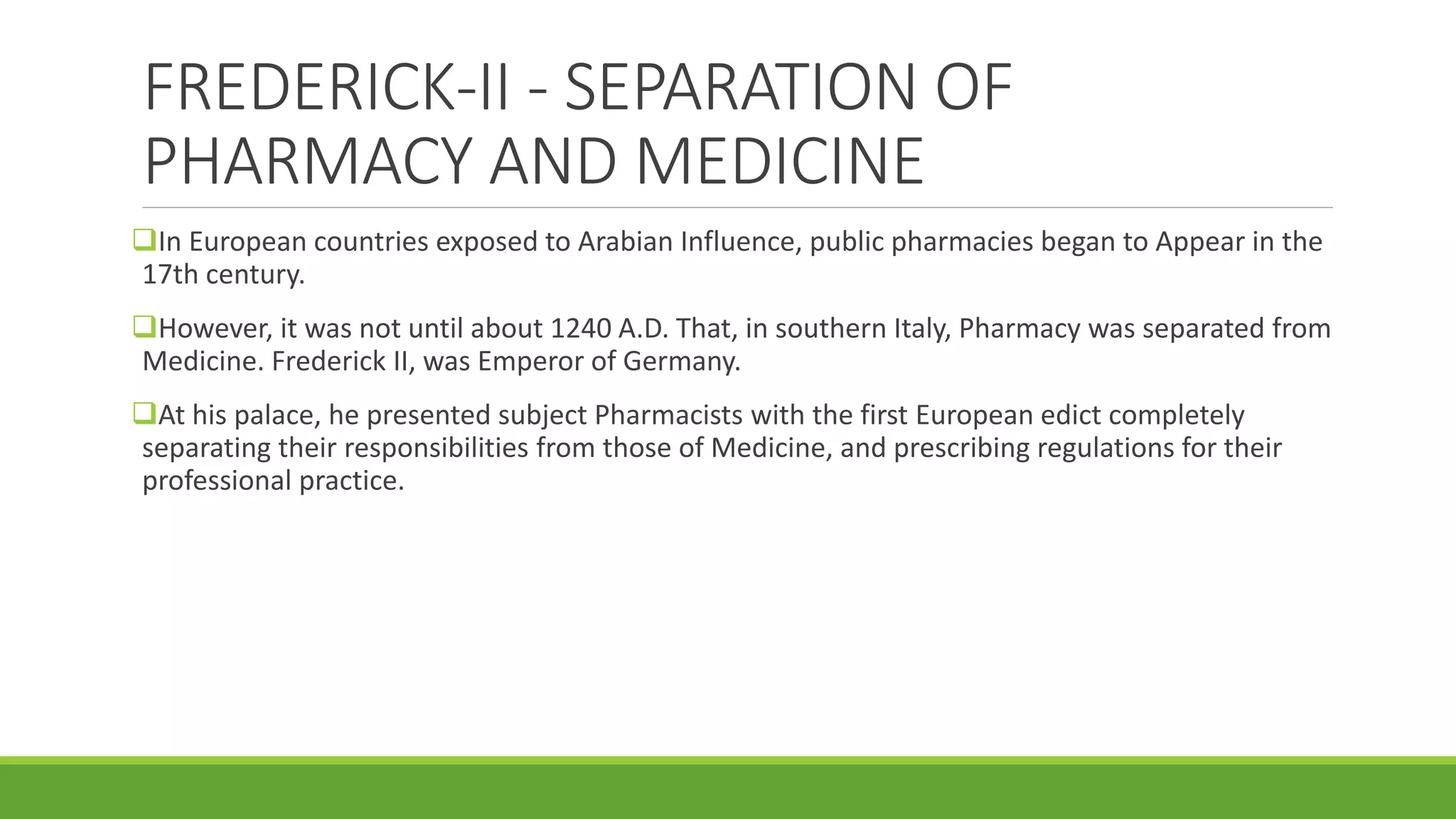 FREDERICK-II - SEPARATION OF PHARMACY AND MEDICINE

❑In European countries exposed to Arabian Influence, public pharmacies began to Appear in the 17th century.

❑However, it was not until about 1240 A.D. That, in southern Italy, Pharmacy was separated from Medicine. Frederick II, was Emperor of Germany.

❑At his palace, he presented subject Pharmacists with the first European edict completely separating their responsibilities from those of Medicine, and prescribing regulations for their professional practice.